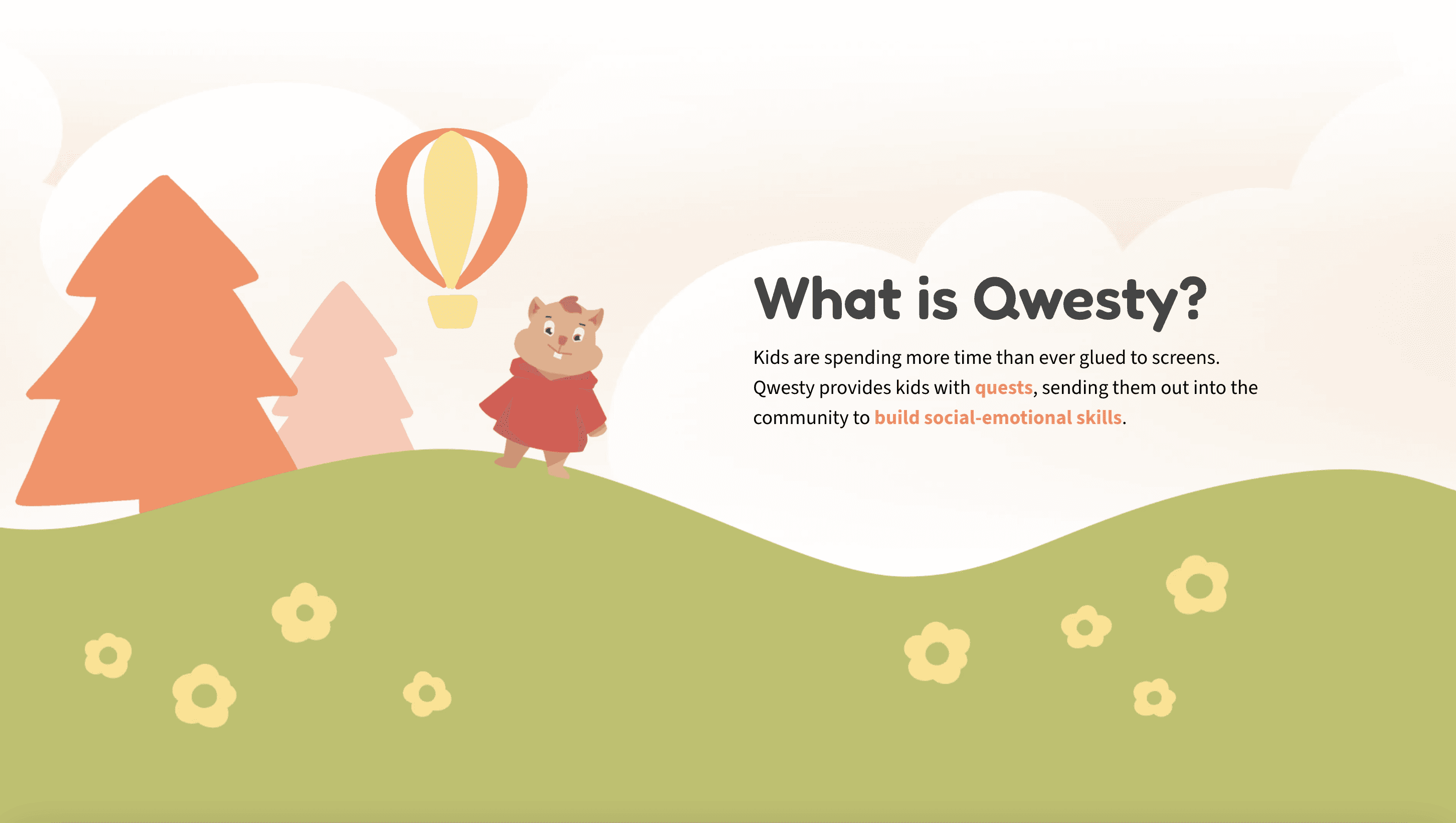 What is Qwesty?

Kids are spending more time than ever glued to screens. Qwesty provides kids with quests, sending them out into the community to build social-emotional skills.